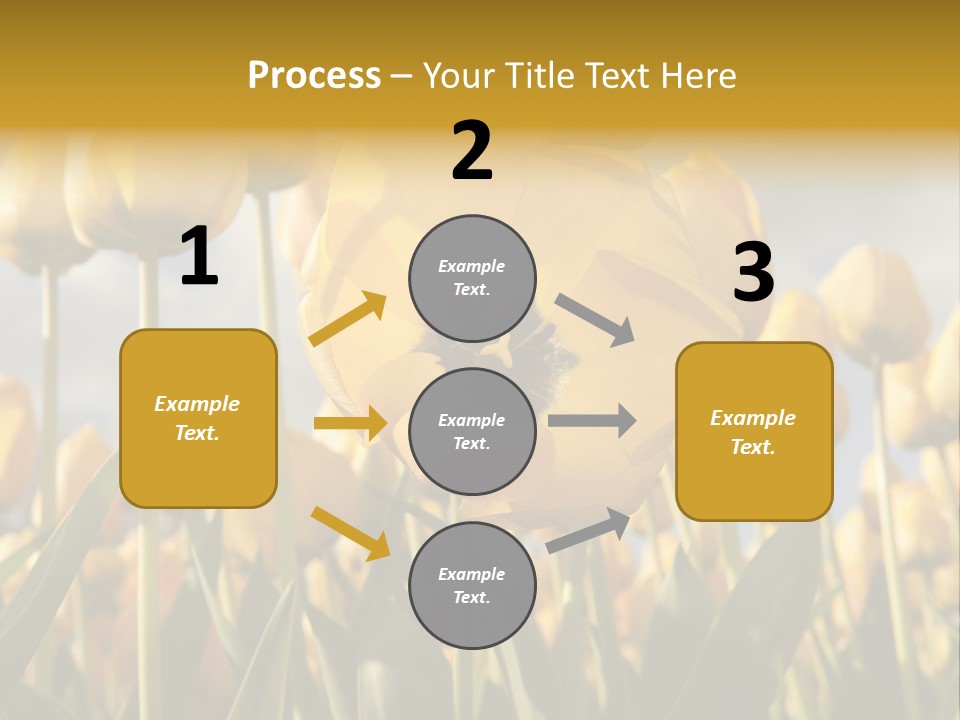 Process – Your Title Text Here

1

Example Text.

2

Example Text.

Example Text.

Example Text.

3

Example Text.